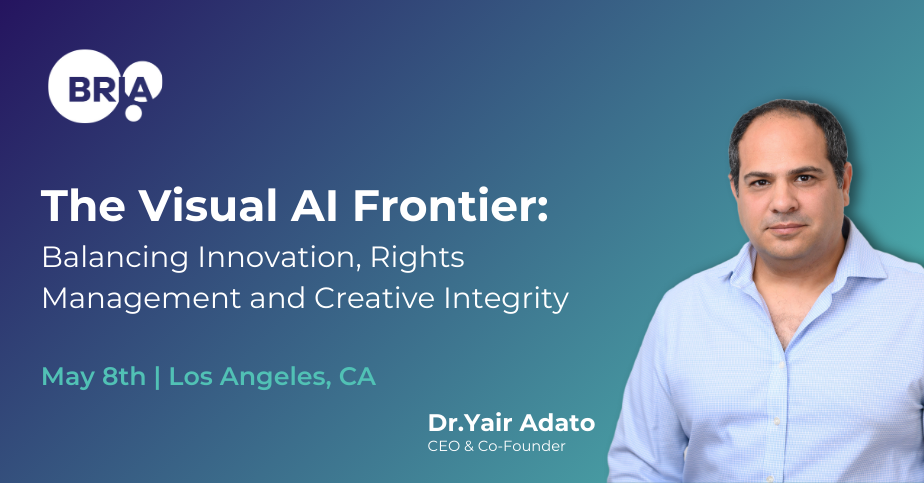 BRIA

The Visual AI Frontier:
Balancing Innovation, Rights Management and Creative Integrity

May 8th | Los Angeles, CA

Dr.Yair Adato
CEO & Co-Founder